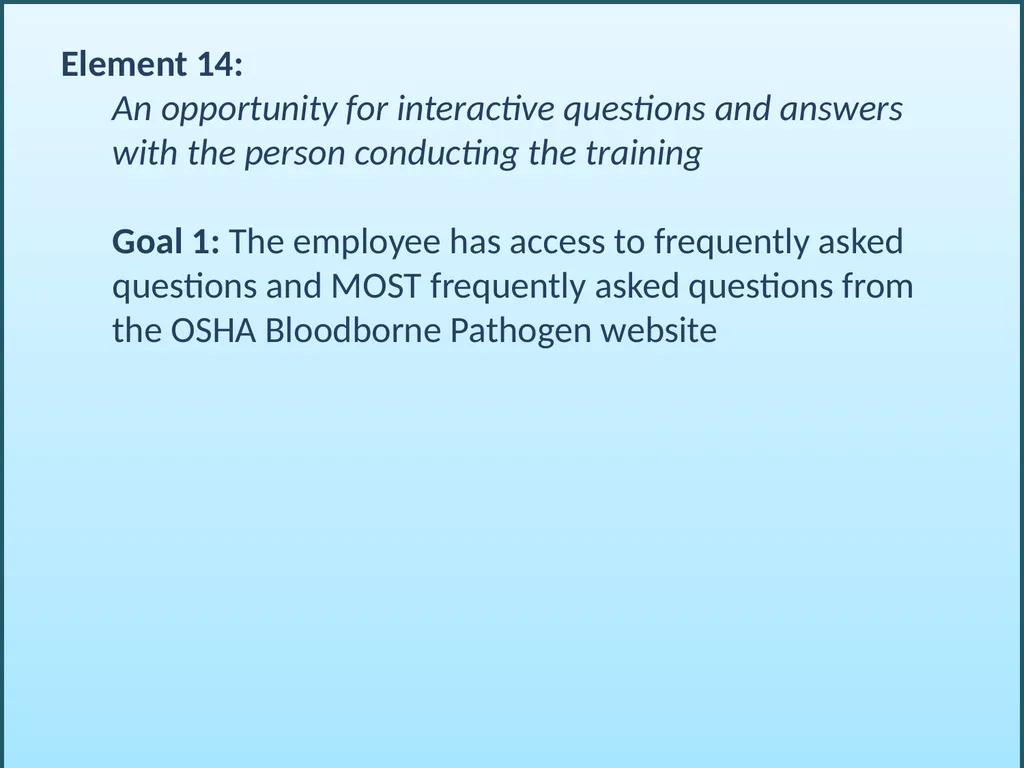 Element 14:

An opportunity for interactive questions and answers with the person conducting the training

Goal 1: The employee has access to frequently asked questions and MOST frequently asked questions from the OSHA Bloodborne Pathogen website